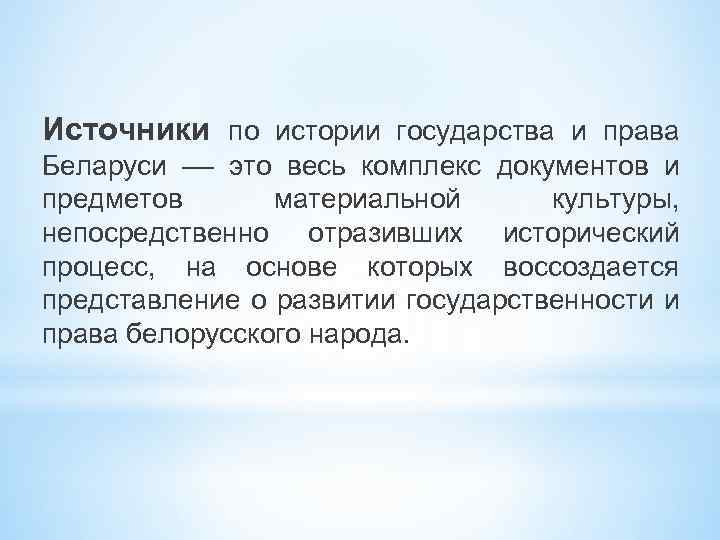 Источники по истории государства и права Беларуси — это весь комплекс документов и предметов материальной культуры, непосредственно отразивших исторический процесс, на основе которых воссоздается представление о развитии государственности и права белорусского народа.